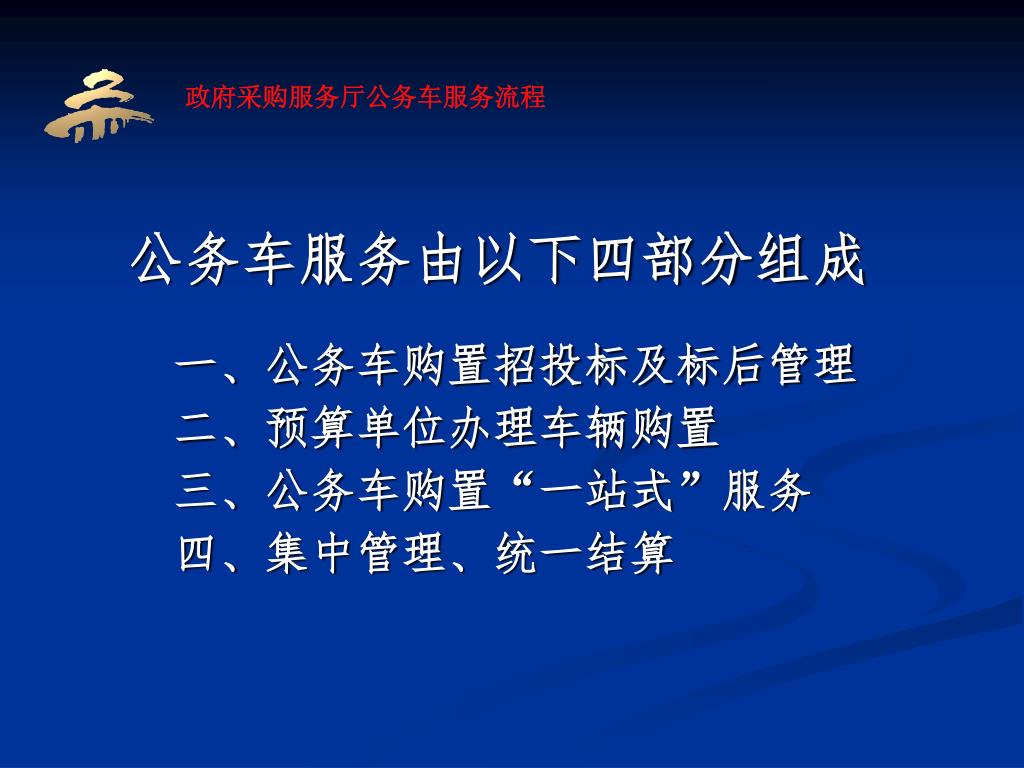 政府采购服务厅公务车服务流程

公务车服务由以下四部分组成

一、公务车购置招投标及标后管理
二、预算单位办理车辆购置
三、公务车购置“一站式”服务
四、集中管理、统一结算